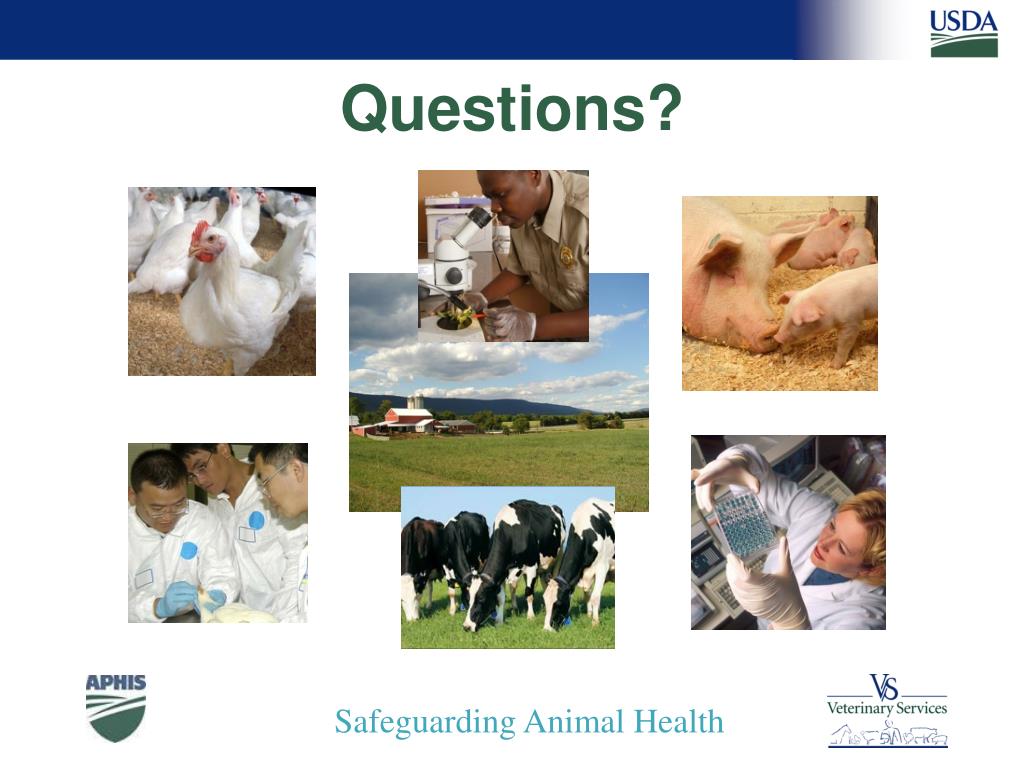 USDA

Questions?

APHIS

Safeguarding Animal Health

VS
Veterinary Services